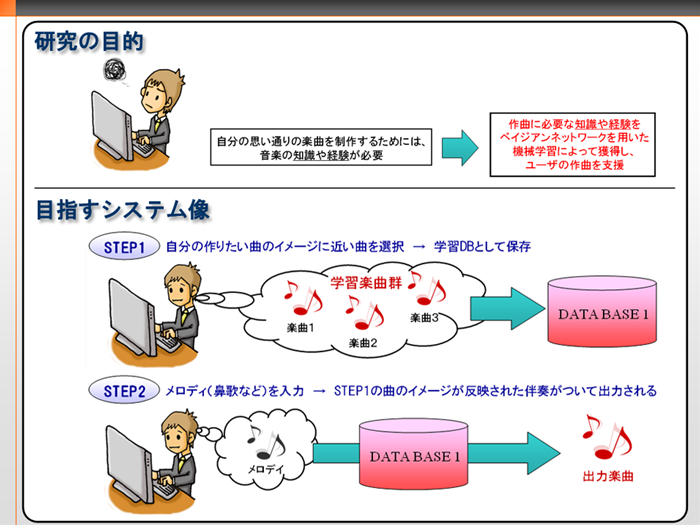 研究の目的

自分の思い通りの楽曲を制作するためには、音楽の知識や経験が必要

作曲に必要な知識や経験をベイジアンネットワークを用いた機械学習によって獲得し、ユーザの作曲を支援

目指すシステム像

STEP1 自分の作りたい曲のイメージに近い曲を選択 → 学習DBとして保存

学習楽曲群

楽曲1

楽曲2

楽曲3

DATA BASE 1

STEP2 メロディ(鼻歌など)を入力 → STEP1の曲のイメージが反映された伴奏がついて出力される

メロディ

DATA BASE 1

出力楽曲